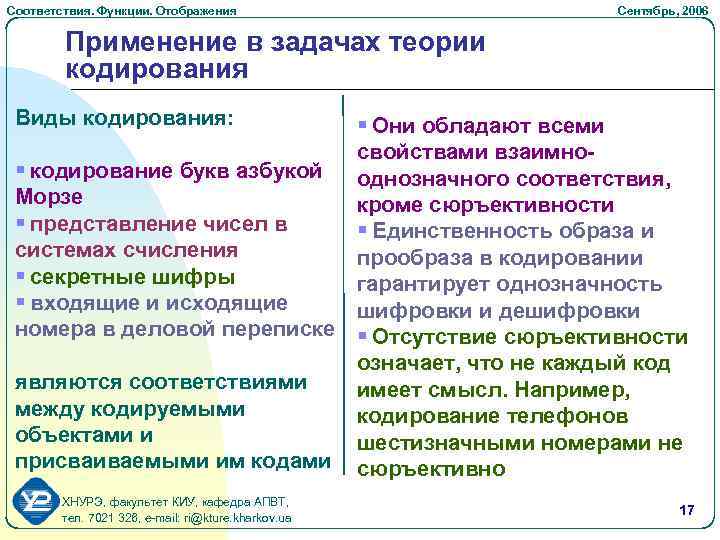 Соответствия. Функции. Отображения

Сентябрь, 2006

Применение в задачах теории кодирования

Виды кодирования:

▪ кодирование букв азбукой Морзе
▪ представление чисел в системах счисления
▪ секретные шифры
▪ входящие и исходящие номера в деловой переписке

являются соответствиями между кодируемыми объектами и присваиваемыми им кодами

▪ Они обладают всеми свойствами взаимно-однозначного соответствия, кроме сюръективности
▪ Единственность образа и прообраза в кодировании гарантирует однозначность шифровки и дешифровки
▪ Отсутствие сюръективности означает, что не каждый код имеет смысл. Например, кодирование телефонов шестизначными номерами не сюръективно

ХНУРЭ, факультет КИУ, кафедра АПВТ,
тел. 7021 326, e-mail: ri@kture.kharkov.ua

17